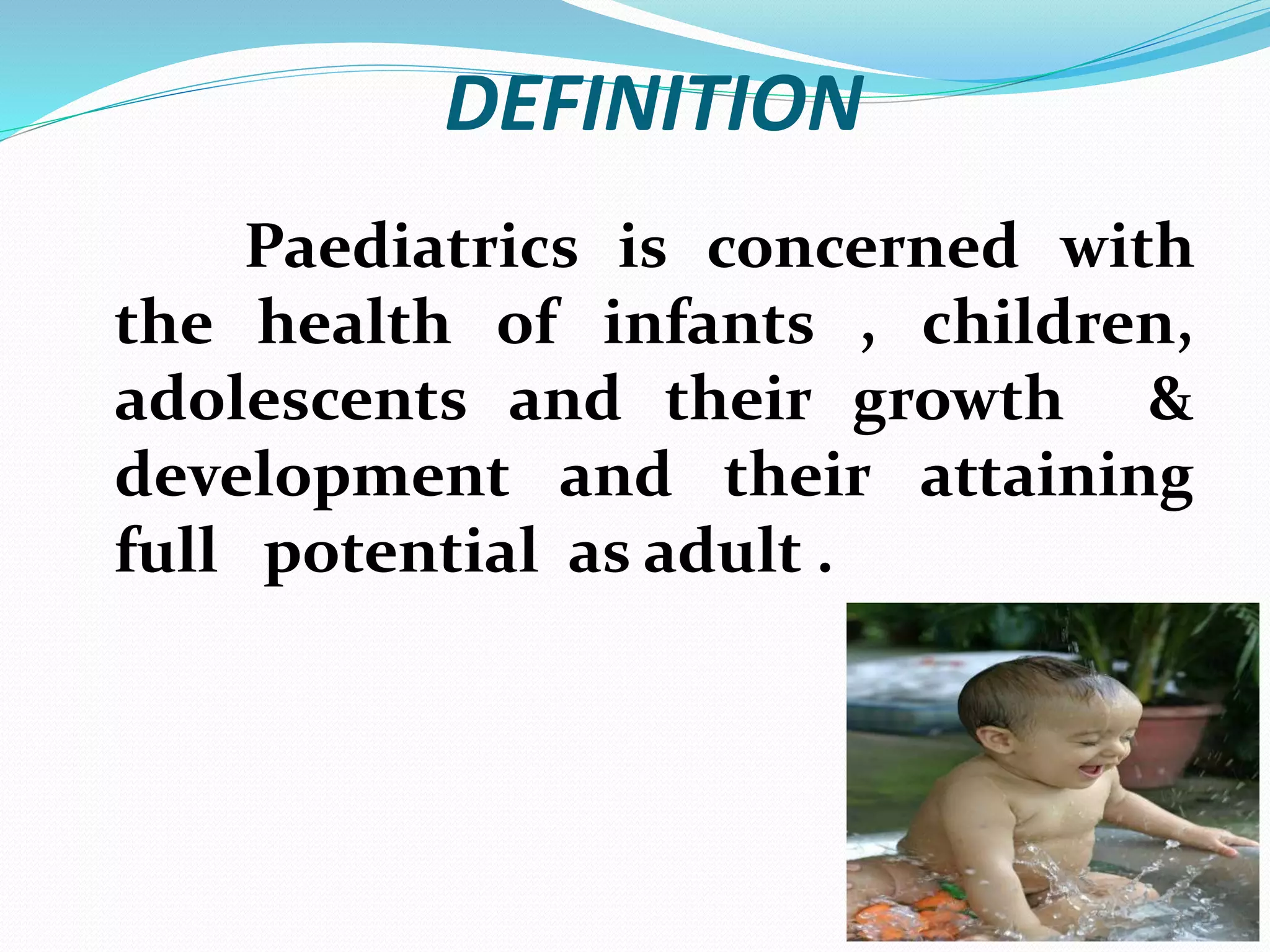 DEFINITION

Paediatrics is concerned with the health of infants , children, adolescents and their growth & development and their attaining full potential as adult .